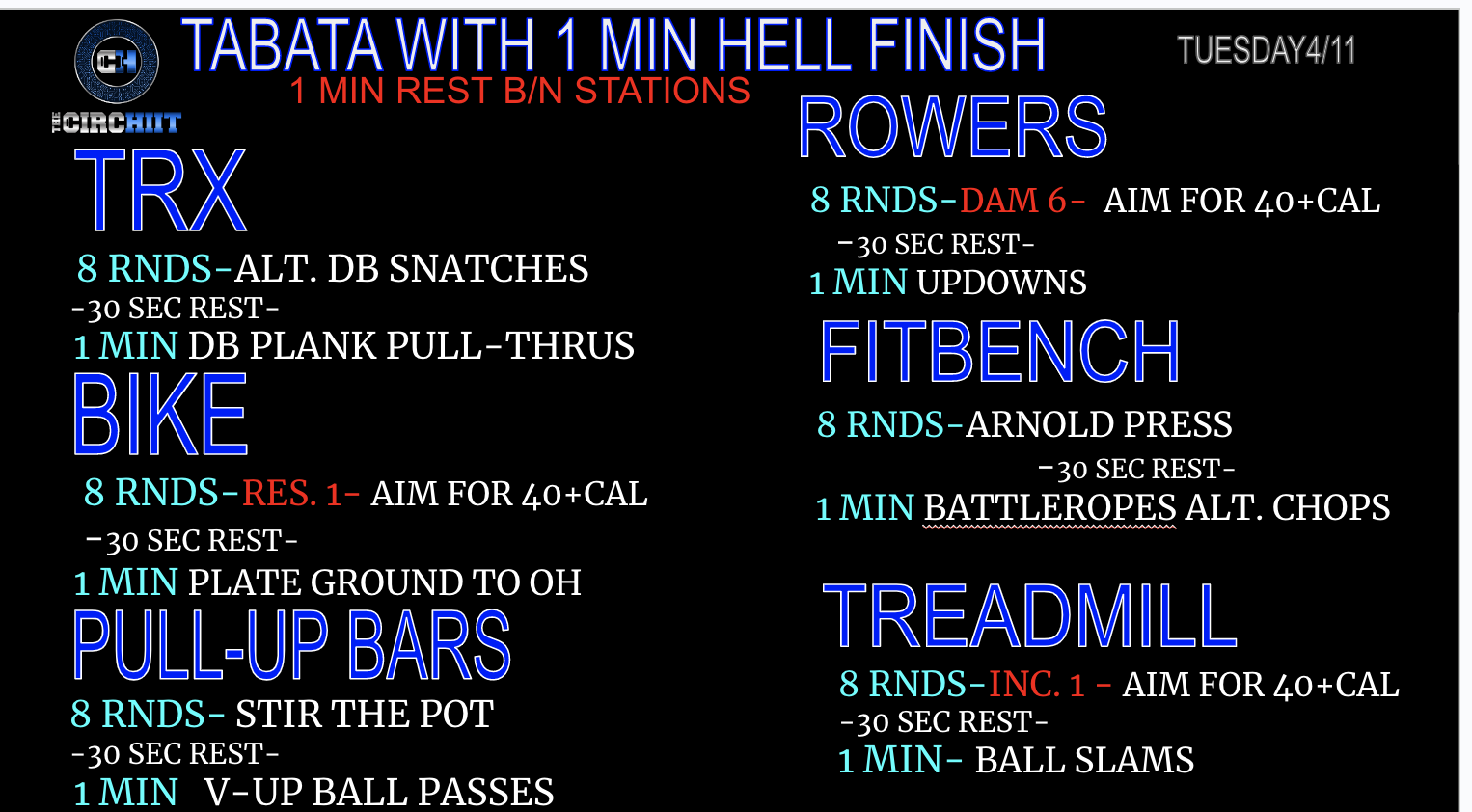 CH
THE CIRCHIIT

TABATA WITH 1 MIN HELL FINISH
1 MIN REST B/N STATIONS

TUESDAY4/11

TRX
8 RNDS-ALT. DB SNATCHES
-30 SEC REST-
1 MIN DB PLANK PULL-THRUS

BIKE
8 RNDS-RES. 1- AIM FOR 40+CAL
-30 SEC REST-
1 MIN PLATE GROUND TO OH

PULL-UP BARS
8 RNDS- STIR THE POT
-30 SEC REST-
1 MIN V-UP BALL PASSES

ROWERS
8 RNDS-DAM 6- AIM FOR 40+CAL
-30 SEC REST-
1 MIN UPDOWNS

FITBENCH
8 RNDS-ARNOLD PRESS
-30 SEC REST-
1 MIN BATTLEROPES ALT. CHOPS

TREADMILL
8 RNDS-INC. 1 - AIM FOR 40+CAL
-30 SEC REST-
1 MIN- BALL SLAMS